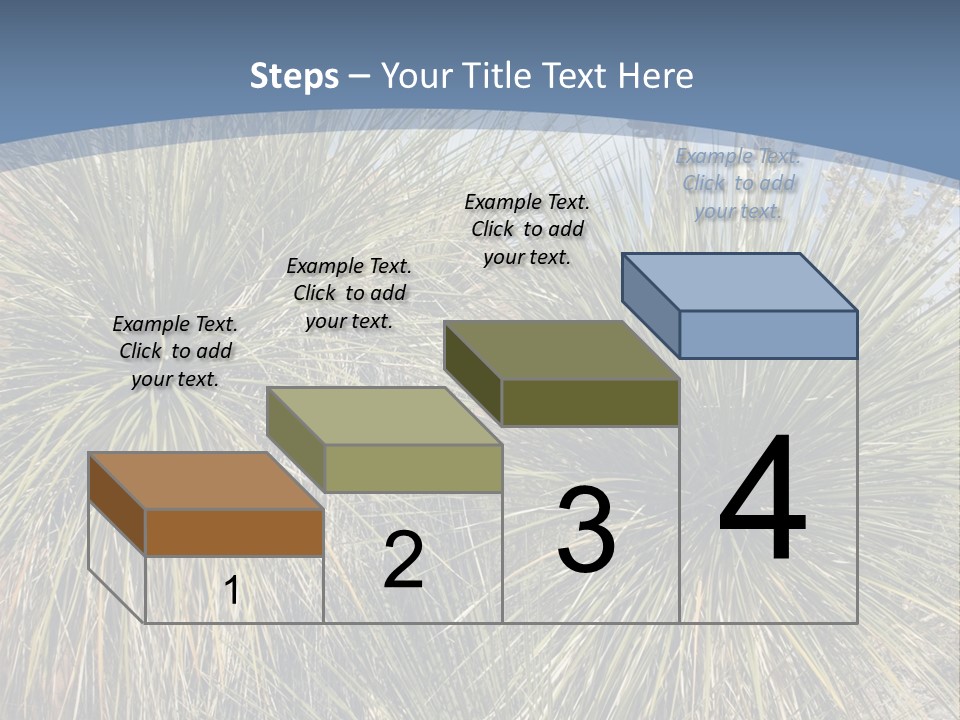 Steps – Your Title Text Here

Example Text. Click to add your text.

Example Text. Click to add your text.

Example Text. Click to add your text.

Example Text. Click to add your text.

1

2

3

4